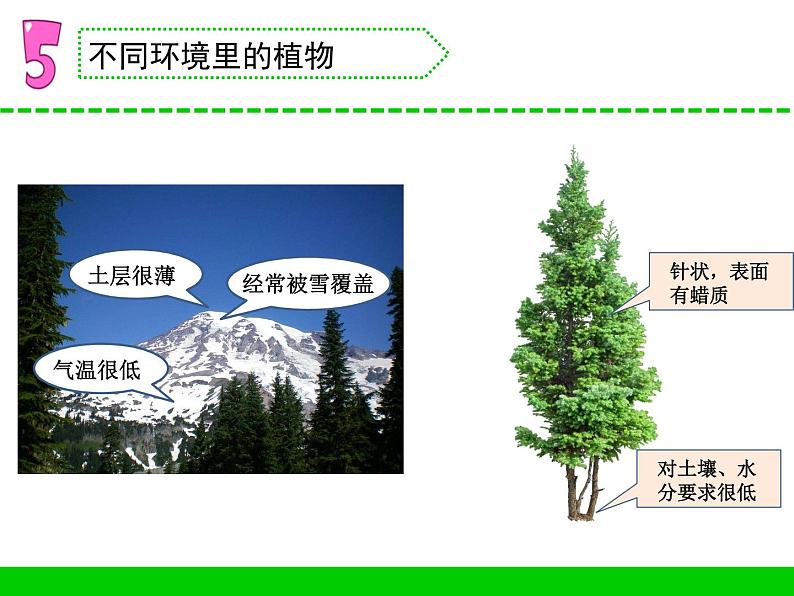 5

不同环境里的植物

土层很薄

经常被雪覆盖

气温很低

针状，表面有蜡质

对土壤、水分要求很低